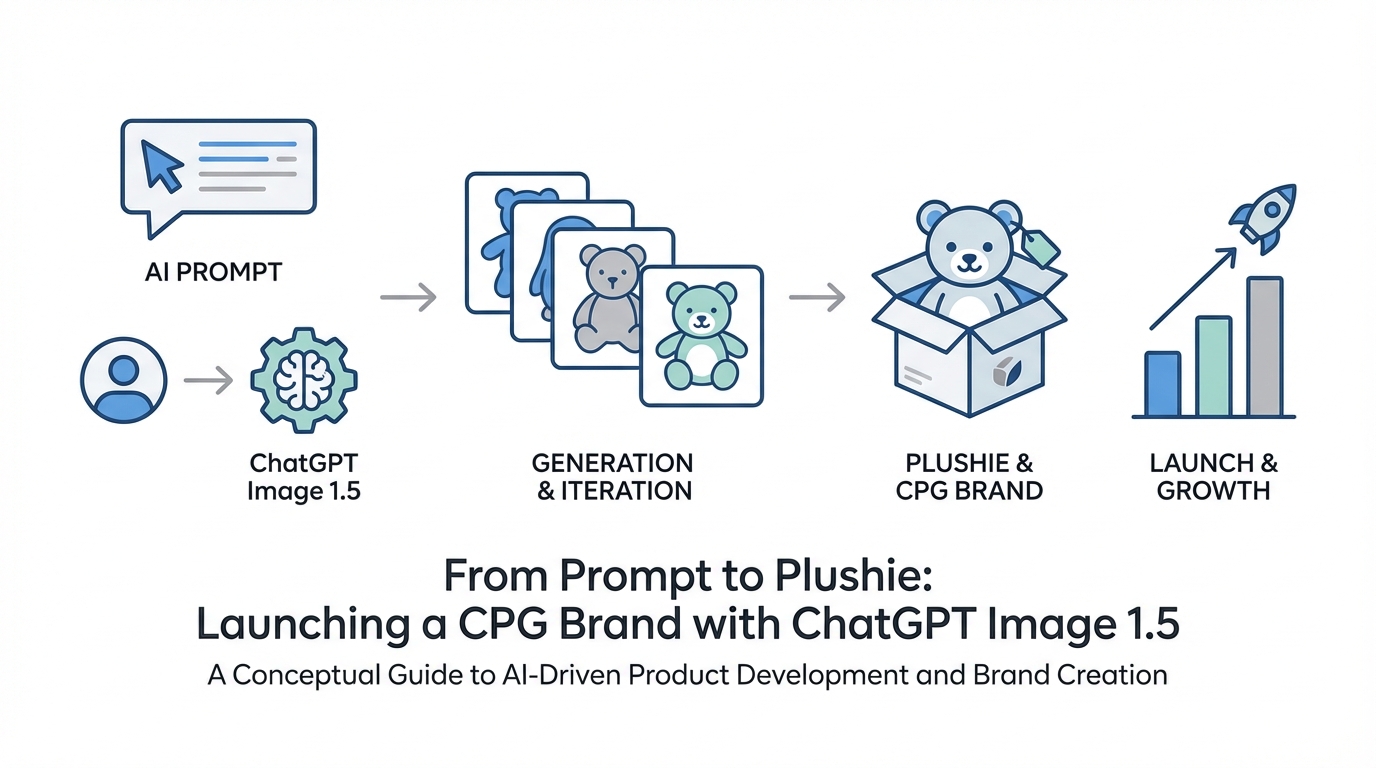 AI PROMPT

ChatGPT Image 1.5

GENERATION & ITERATION

PLUSHIE & CPG BRAND

LAUNCH & GROWTH

From Prompt to Plushie:
Launching a CPG Brand with ChatGPT Image 1.5

A Conceptual Guide to AI-Driven Product Development and Brand Creation